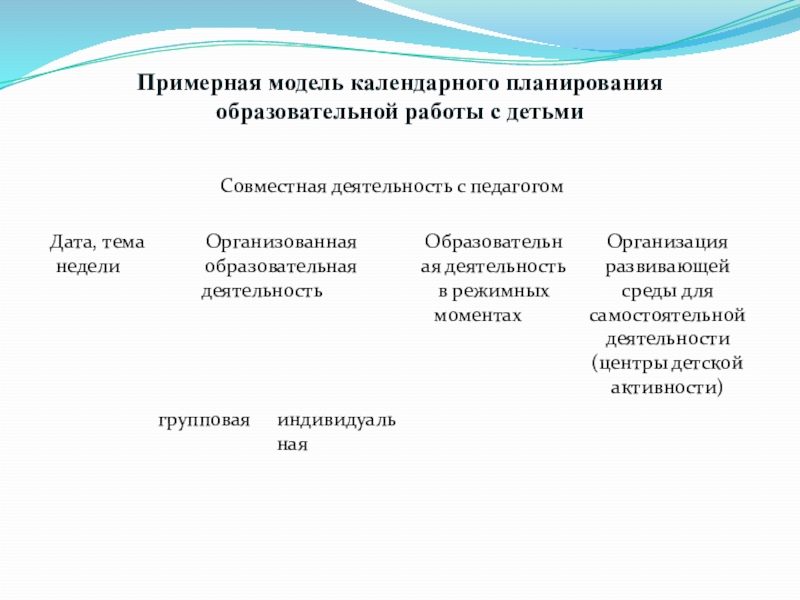 Примерная модель календарного планирования образовательной работы с детьми

Совместная деятельность с педагогом

| Дата, тема недели | Организованная образовательная деятельность | | Образовательная деятельность в режимных моментах | Организация развивающей среды для самостоятельной деятельности (центры детской активности) |
|---|---|---|---|---|
| | групповая | индивидуальная | | |